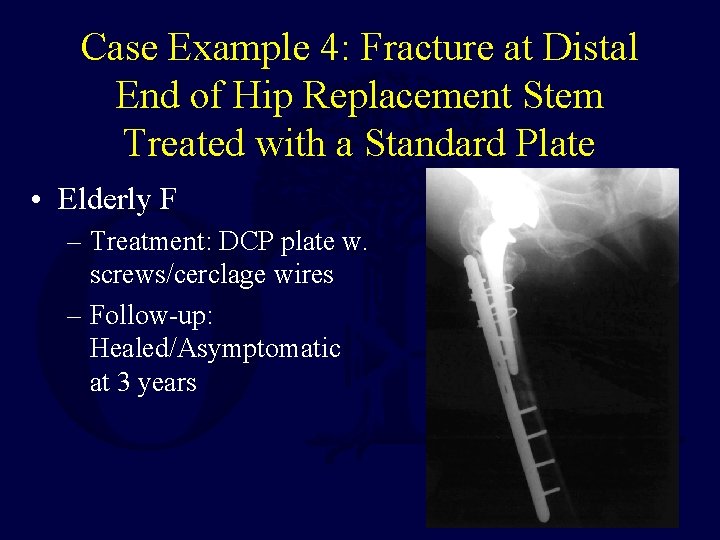 Case Example 4: Fracture at Distal End of Hip Replacement Stem Treated with a Standard Plate

• Elderly F
– Treatment: DCP plate w. screws/cerclage wires
– Follow-up: Healed/Asymptomatic at 3 years